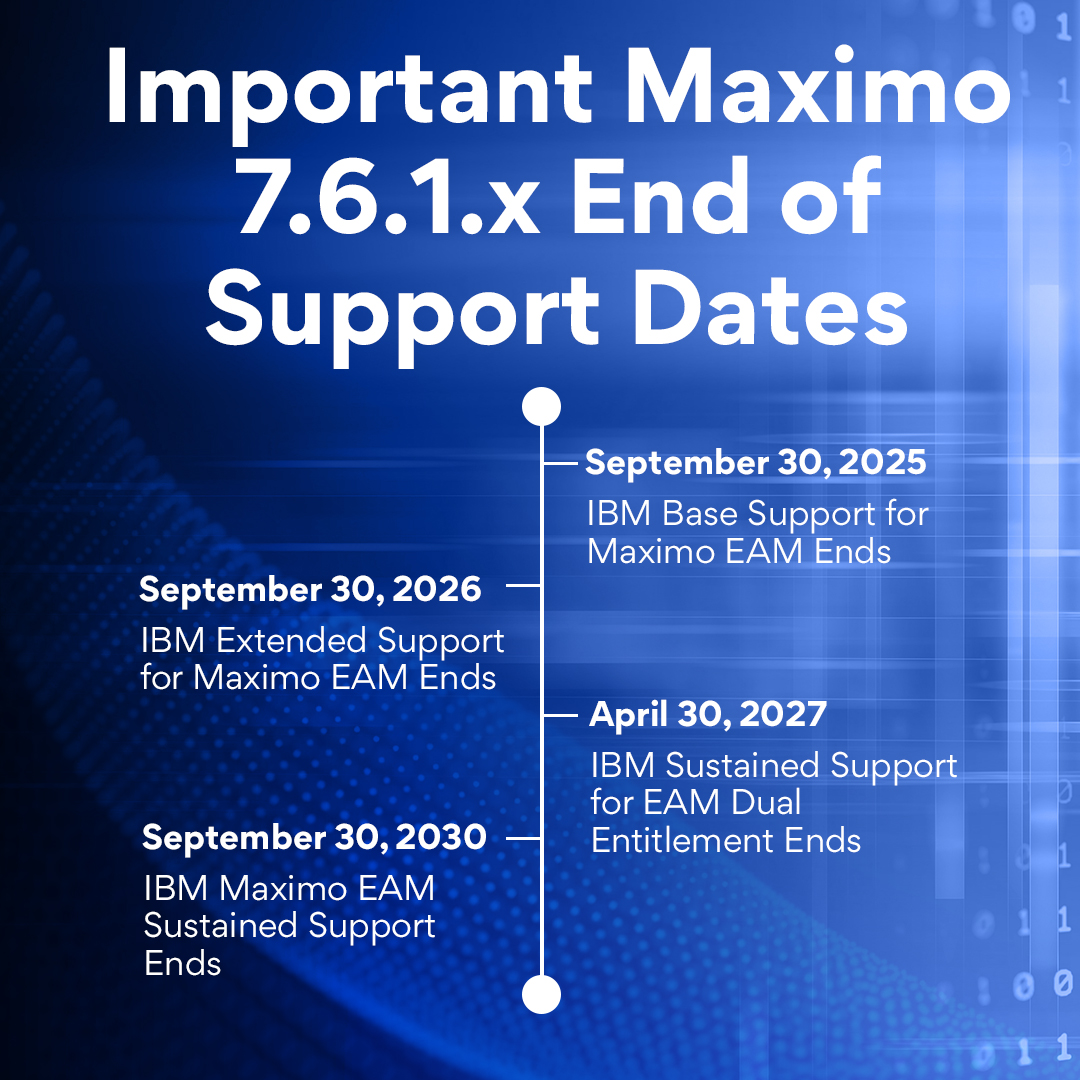 Important Maximo 7.6.1.x End of Support Dates

September 30, 2025
IBM Base Support for Maximo EAM Ends

September 30, 2026
IBM Extended Support for Maximo EAM Ends

April 30, 2027
IBM Sustained Support for EAM Dual Entitlement Ends

September 30, 2030
IBM Maximo EAM Sustained Support Ends